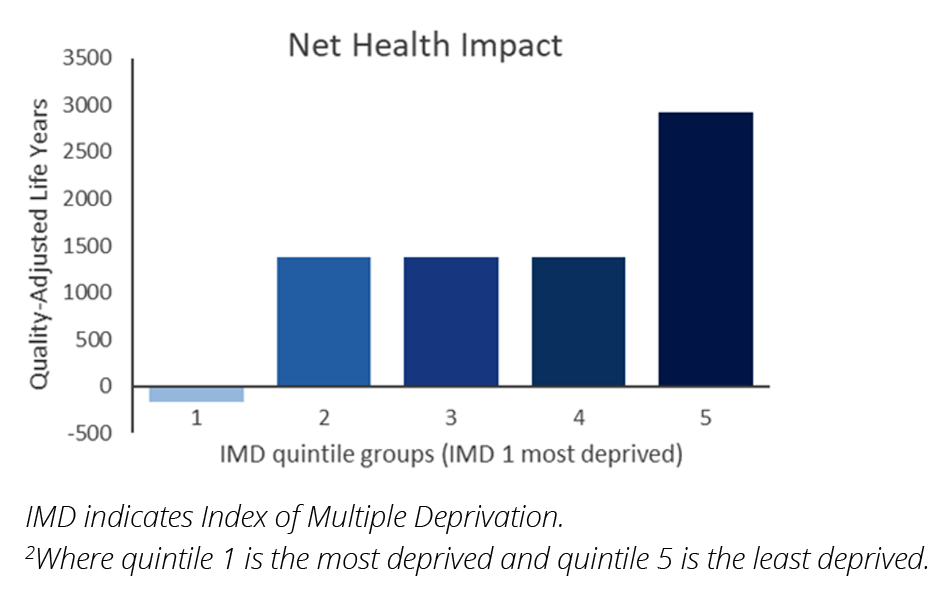 Net Health Impact

Quality-Adjusted Life Years

3500
3000
2500
2000
1500
1000
500
0
-500

1 2 3 4 5

IMD quintile groups (IMD 1 most deprived)

IMD indicates Index of Multiple Deprivation.
²Where quintile 1 is the most deprived and quintile 5 is the least deprived.